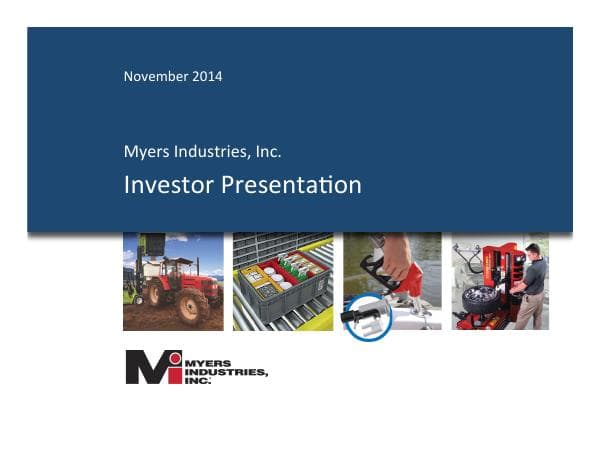 November 2014

Myers Industries, Inc.

Investor Presentation

MYERS INDUSTRIES, INC.